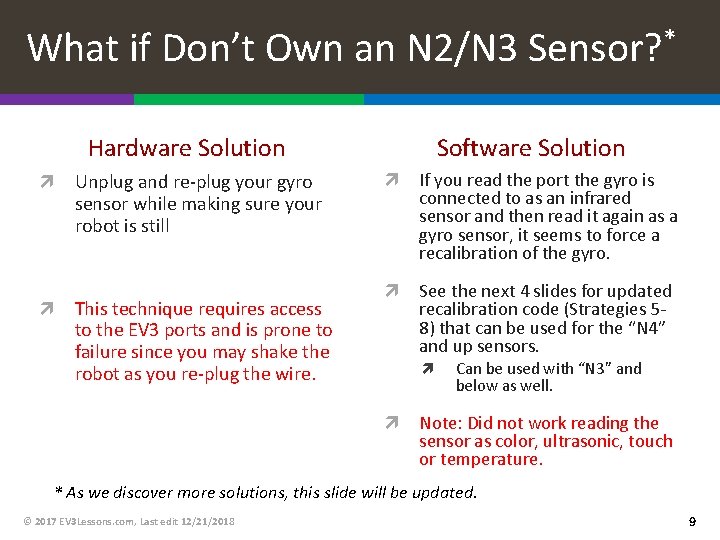 What if Don't Own an N2/N3 Sensor?*

Hardware Solution

Unplug and re-plug your gyro sensor while making sure your robot is still

This technique requires access to the EV3 ports and is prone to failure since you may shake the robot as you re-plug the wire.

Software Solution

If you read the port the gyro is connected to as an infrared sensor and then read it again as a gyro sensor, it seems to force a recalibration of the gyro.

See the next 4 slides for updated recalibration code (Strategies 5-8) that can be used for the "N4" and up sensors.

Can be used with "N3" and below as well.

Note: Did not work reading the sensor as color, ultrasonic, touch or temperature.

* As we discover more solutions, this slide will be updated.

© 2017 EV3Lessons.com, Last edit 12/21/2018

9